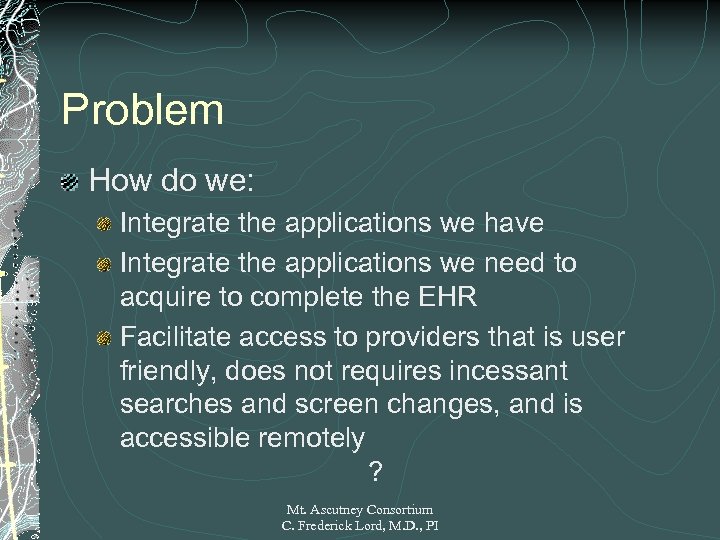 Problem

How do we:

Integrate the applications we have

Integrate the applications we need to acquire to complete the EHR

Facilitate access to providers that is user friendly, does not requires incessant searches and screen changes, and is accessible remotely

?

Mt. Ascutney Consortium
C. Frederick Lord, M.D., PI